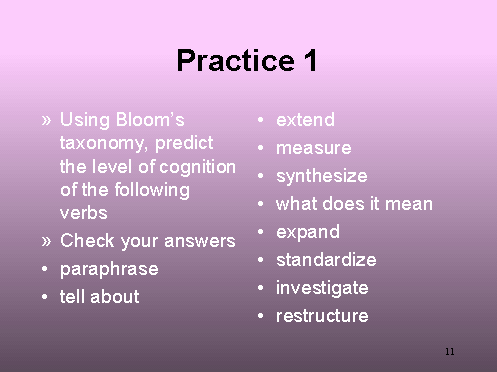 Practice 1

» Using Bloom's taxonomy, predict the level of cognition of the following verbs

» Check your answers

• paraphrase

• tell about

• extend

• measure

• synthesize

• what does it mean

• expand

• standardize

• investigate

• restructure

11